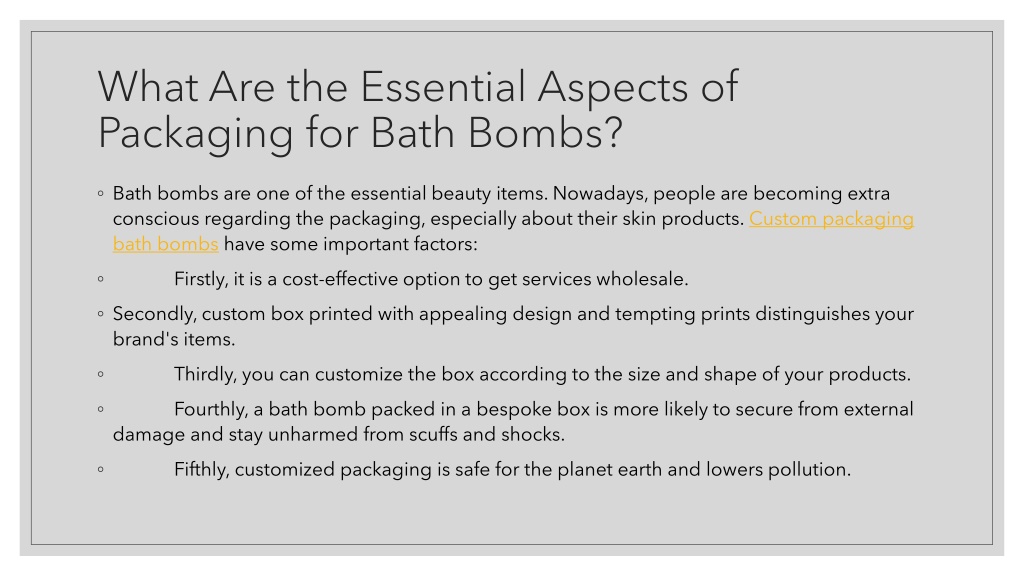 What Are the Essential Aspects of Packaging for Bath Bombs?

◦ Bath bombs are one of the essential beauty items. Nowadays, people are becoming extra conscious regarding the packaging, especially about their skin products. Custom packaging bath bombs have some important factors:

◦ Firstly, it is a cost-effective option to get services wholesale.

◦ Secondly, custom box printed with appealing design and tempting prints distinguishes your brand's items.

◦ Thirdly, you can customize the box according to the size and shape of your products.

◦ Fourthly, a bath bomb packed in a bespoke box is more likely to secure from external damage and stay unharmed from scuffs and shocks.

◦ Fifthly, customized packaging is safe for the planet earth and lowers pollution.